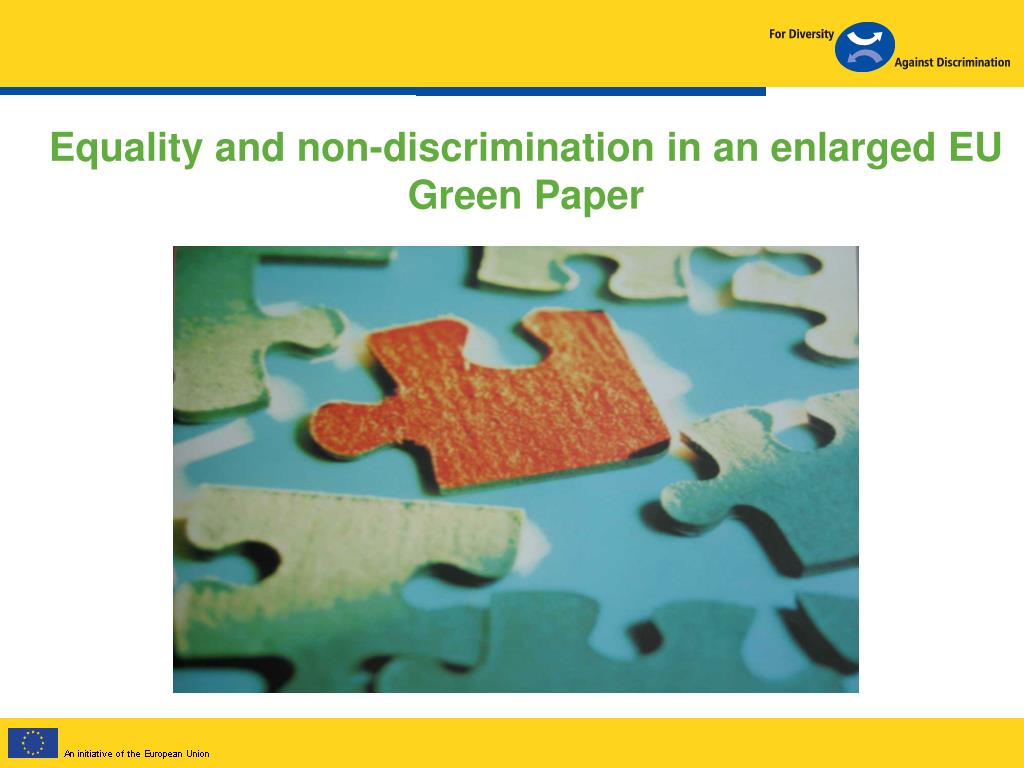 For Diversity
Against Discrimination

Equality and non-discrimination in an enlarged EU
Green Paper

An initiative of the European Union